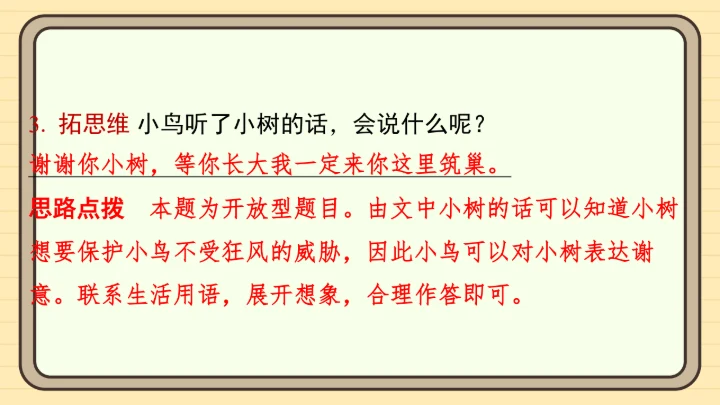 3. 拓思维 小鸟听了小树的话，会说什么呢？
谢谢你小树，等你长大我一定来你这里筑巢。

思路点拨 本题为开放型题目。由文中小树的话可以知道小树想要保护小鸟不受狂风的威胁，因此小鸟可以对小树表达谢意。联系生活用语，展开想象，合理作答即可。